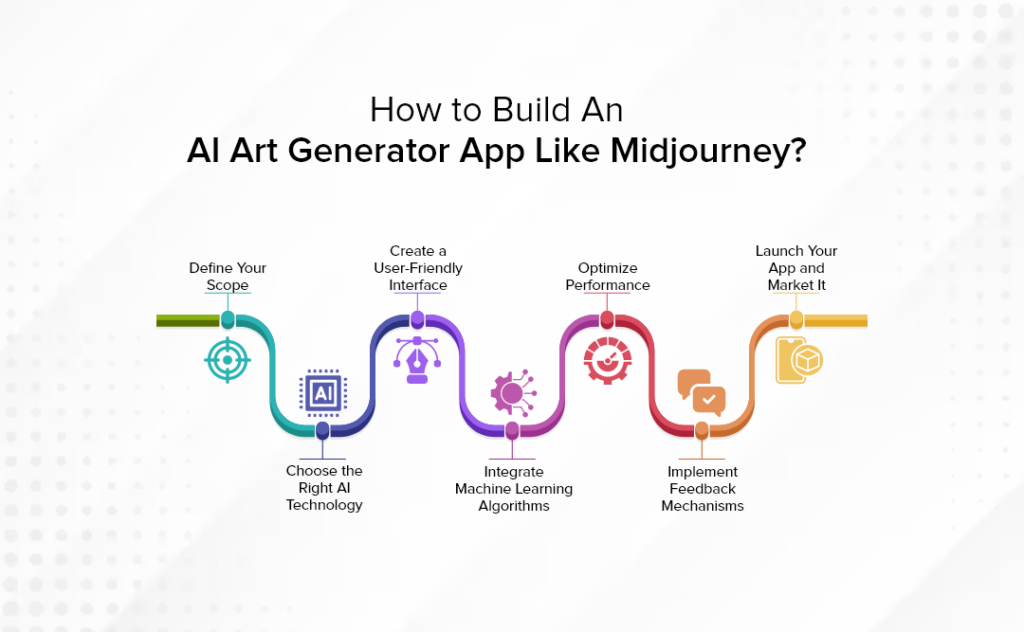 How to Build An
AI Art Generator App Like Midjourney?

Define Your Scope

AI

Choose the Right AI Technology

Create a User-Friendly Interface

Integrate Machine Learning Algorithms

Optimize Performance

Implement Feedback Mechanisms

Launch Your App and Market It